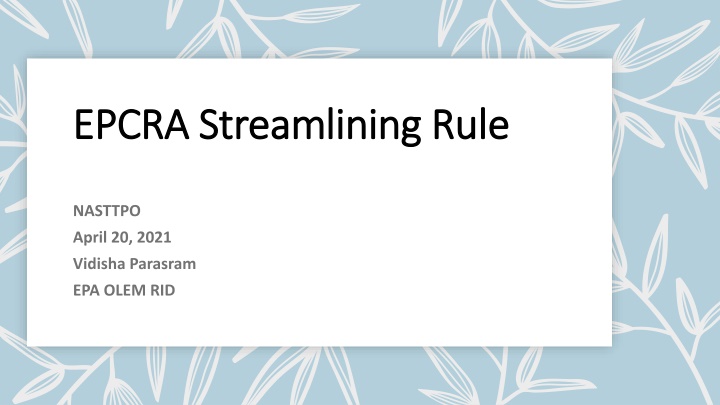 EPCRA Streamlining Rule

NASTTPO
April 20, 2021
Vidisha Parasram
EPA OLEM RID